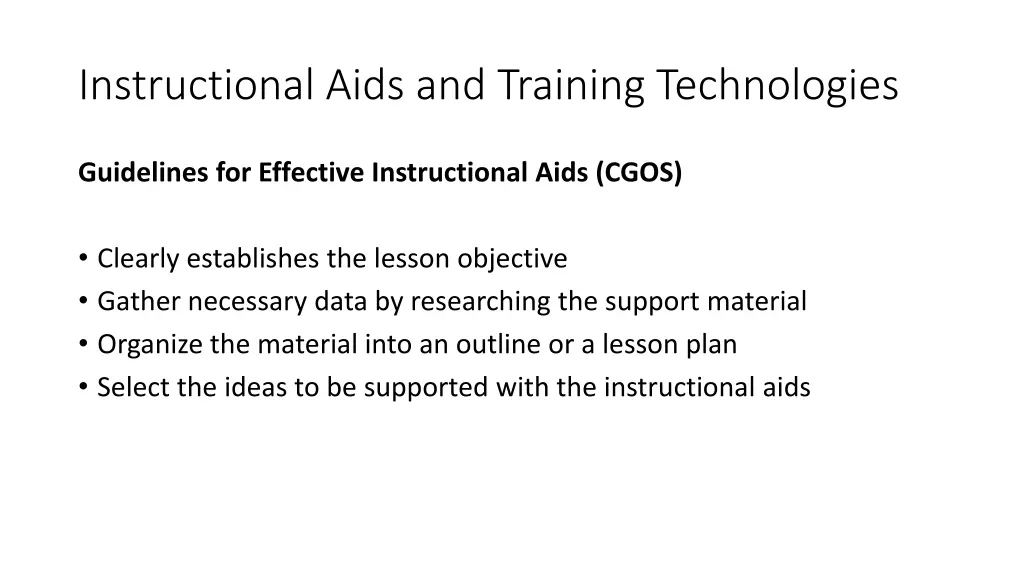 Instructional Aids and Training Technologies

Guidelines for Effective Instructional Aids (CGOS)

• Clearly establishes the lesson objective
• Gather necessary data by researching the support material
• Organize the material into an outline or a lesson plan
• Select the ideas to be supported with the instructional aids